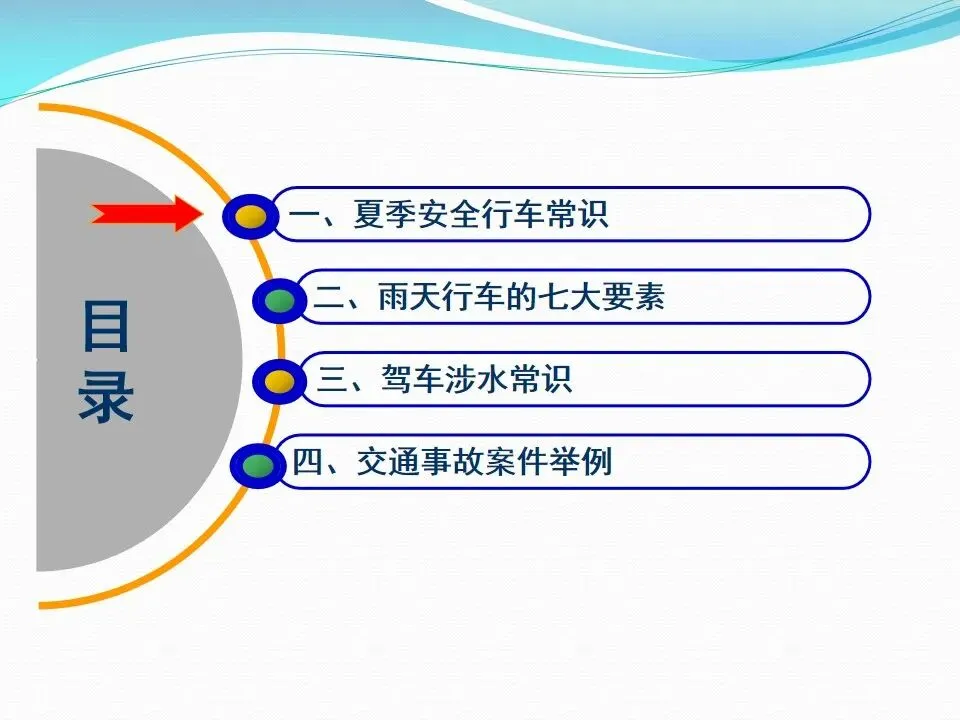 目录

一、夏季安全行车常识

二、雨天行车的七大要素

三、驾车涉水常识

四、交通事故案件举例